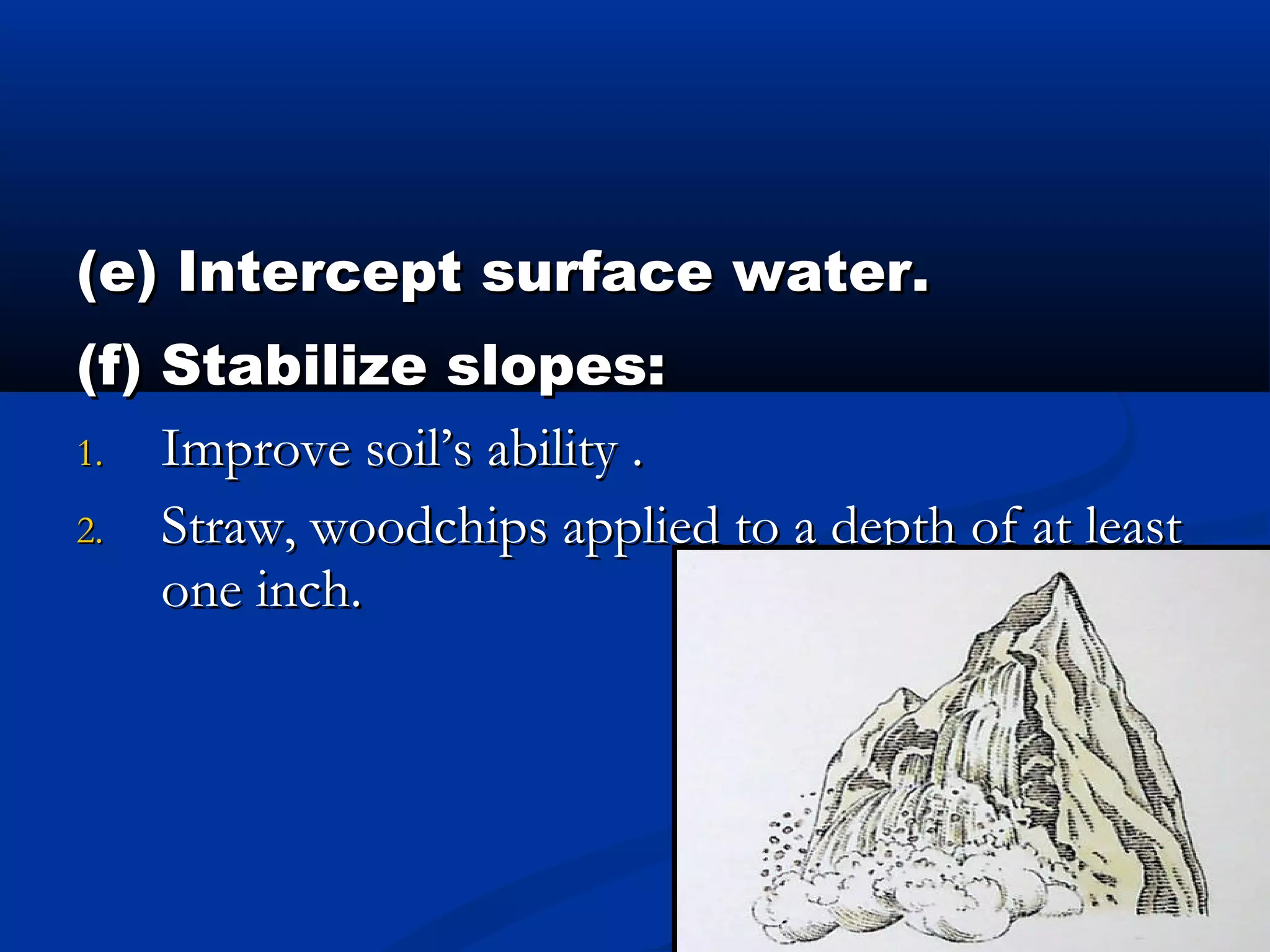 (e) Intercept surface water.

(f) Stabilize slopes:

1. Improve soil’s ability .

2. Straw, woodchips applied to a depth of at least one inch.